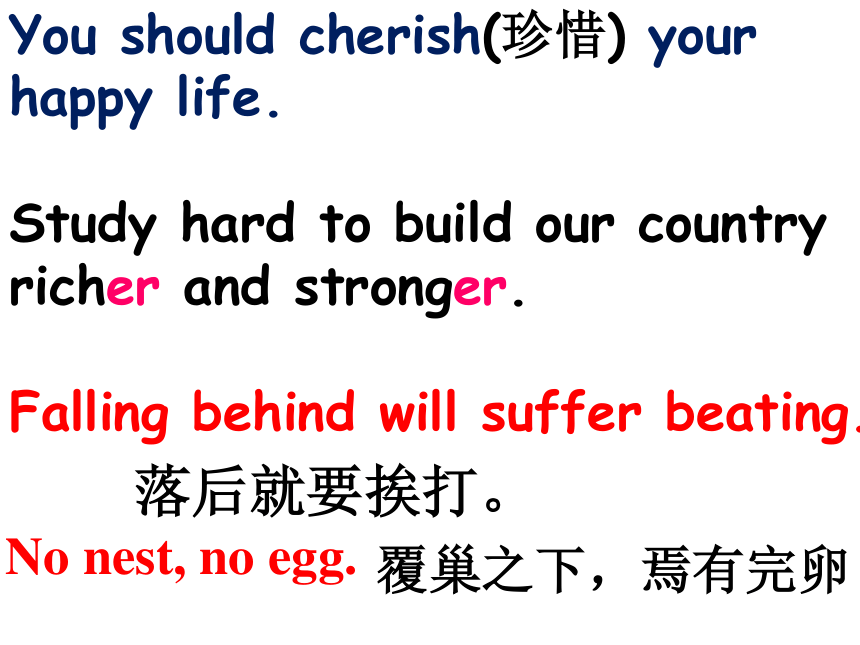 You should cherish(珍惜) your happy life.

Study hard to build our country richer and stronger.

Falling behind will suffer beating.

落后就要挨打。

No nest, no egg. 覆巢之下，焉有完卵